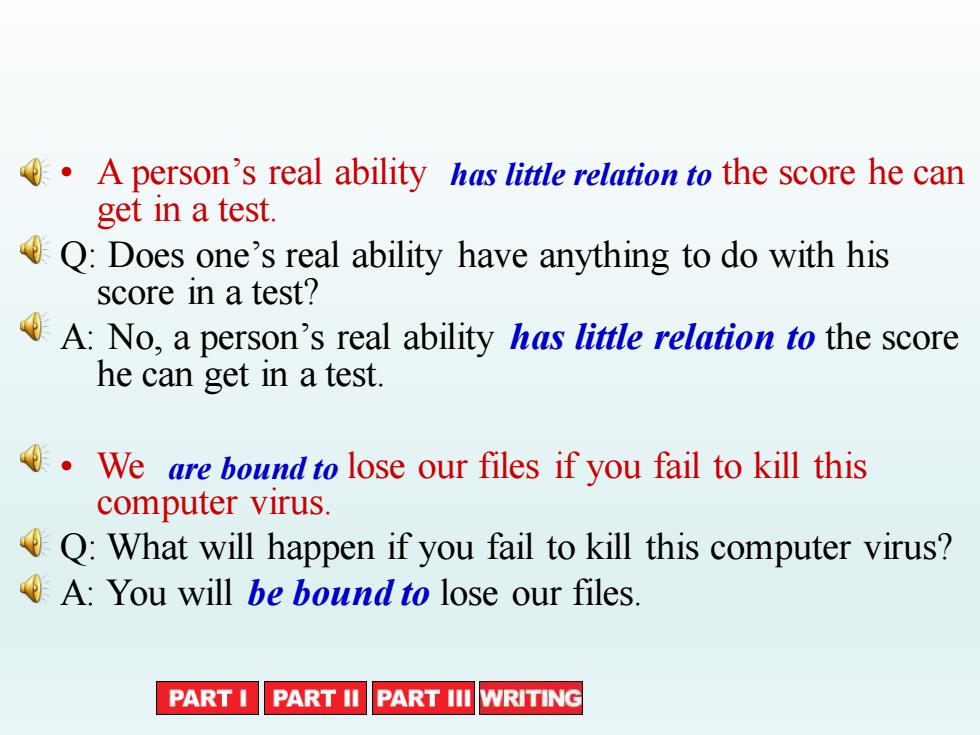 • A person's real ability has little relation to the score he can get in a test.

Q: Does one's real ability have anything to do with his score in a test?

A: No, a person's real ability has little relation to the score he can get in a test.

• We are bound to lose our files if you fail to kill this computer virus.

Q: What will happen if you fail to kill this computer virus?

A: You will be bound to lose our files.

PART I PART II PART III WRITING